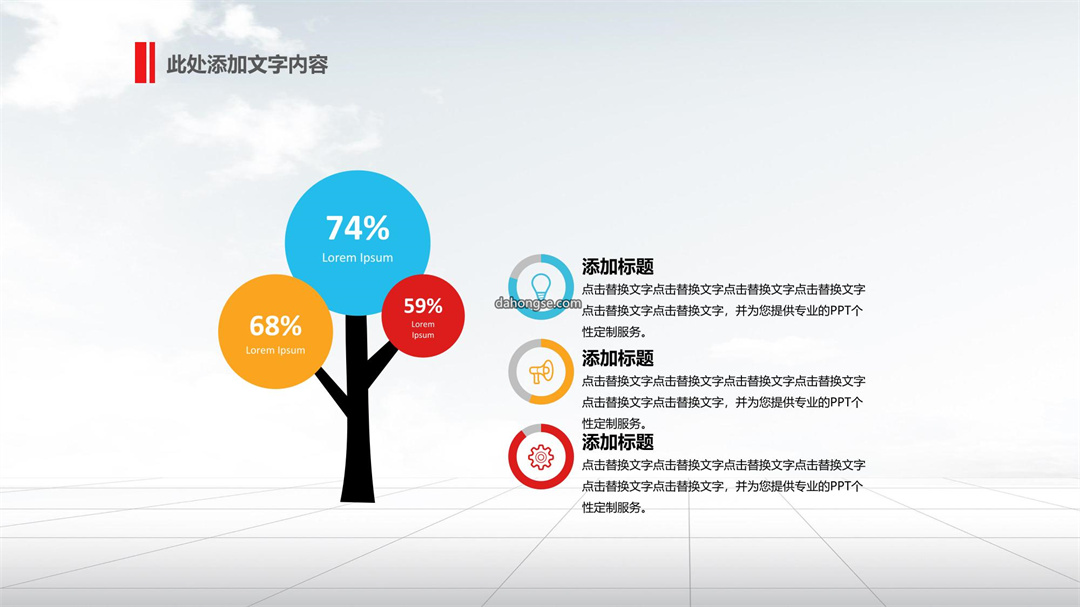 此处添加文字内容

74%
Lorem Ipsum

68%
Lorem Ipsum

59%
Lorem Ipsum

dahongse.com

添加标题
点击替换文字点击替换文字点击替换文字点击替换文字点击替换文字点击替换文字，并为您提供专业的PPT个性定制服务。

添加标题
点击替换文字点击替换文字点击替换文字点击替换文字点击替换文字点击替换文字，并为您提供专业的PPT个性定制服务。

添加标题
点击替换文字点击替换文字点击替换文字点击替换文字点击替换文字点击替换文字，并为您提供专业的PPT个性定制服务。